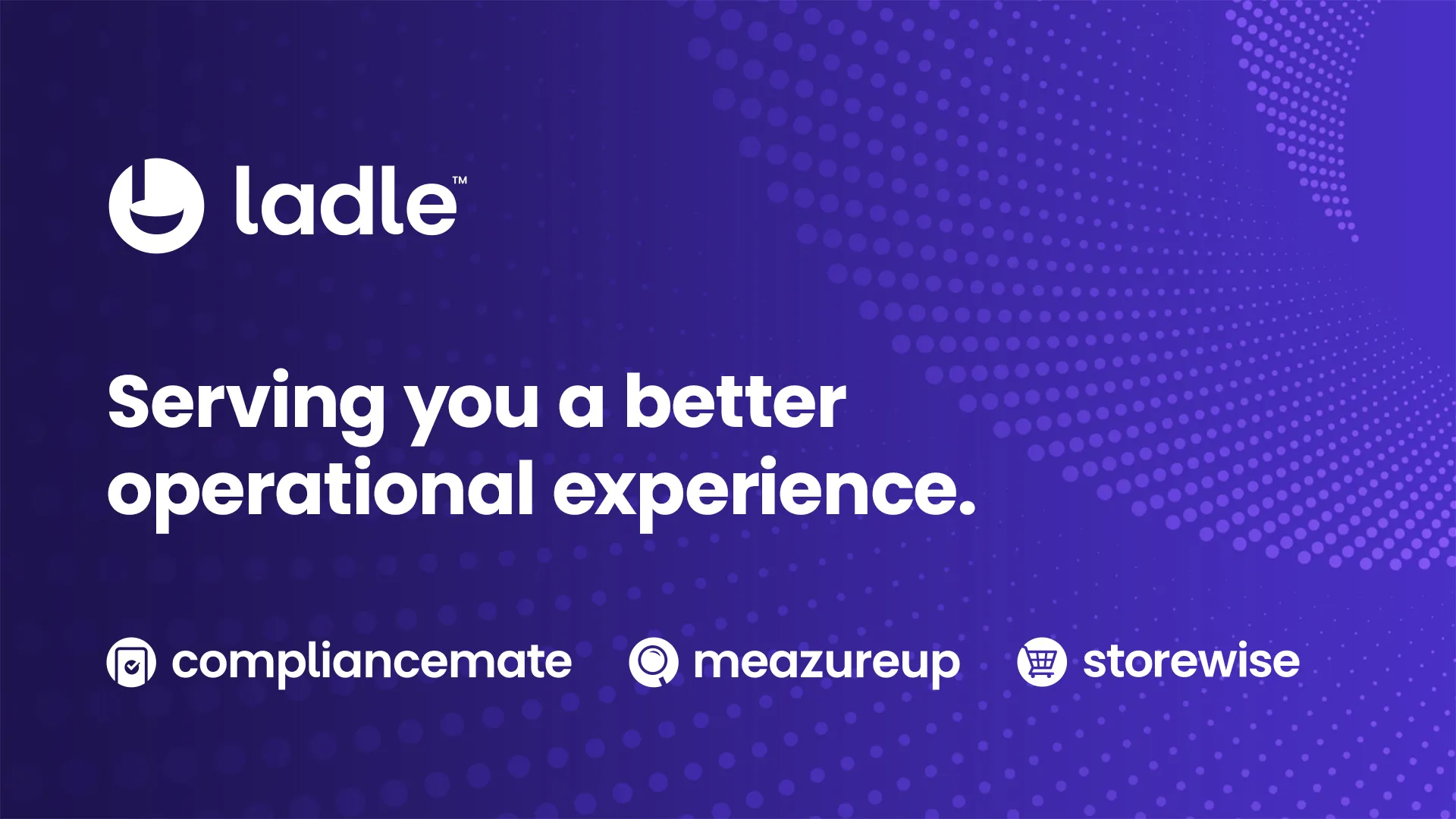 ladle™

Serving you a better operational experience.

compliancemate meazureup storewise